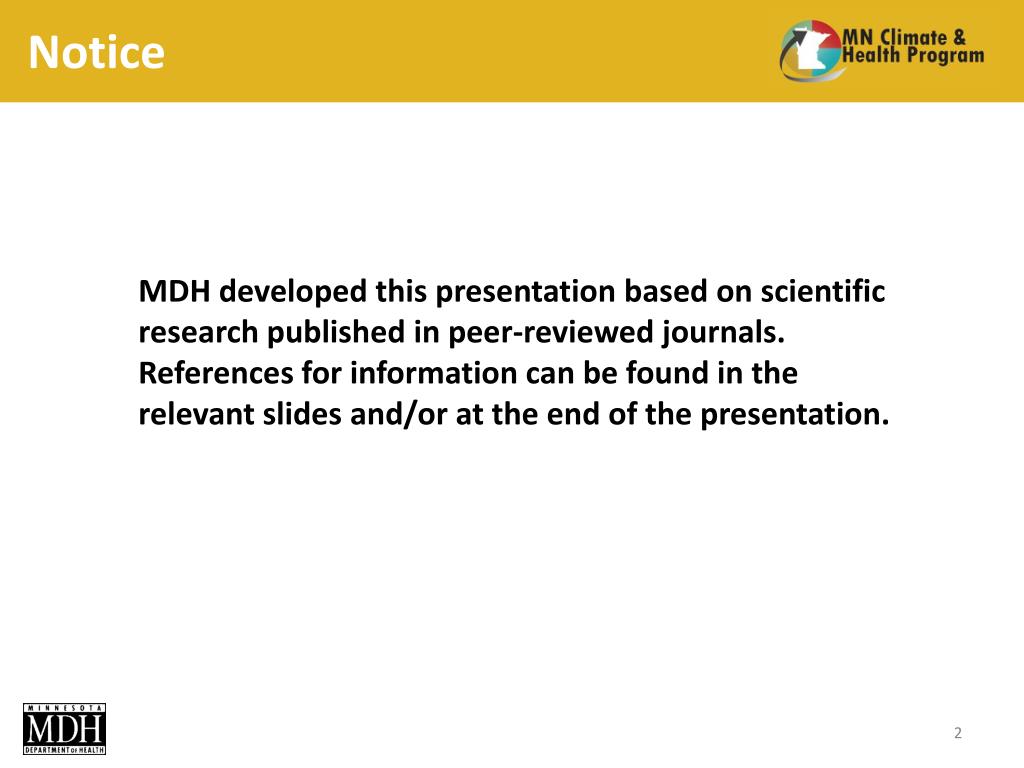 Notice

MN Climate & Health Program

MDH developed this presentation based on scientific research published in peer-reviewed journals. References for information can be found in the relevant slides and/or at the end of the presentation.

MINNESOTA
MDH
DEPARTMENT OF HEALTH

2